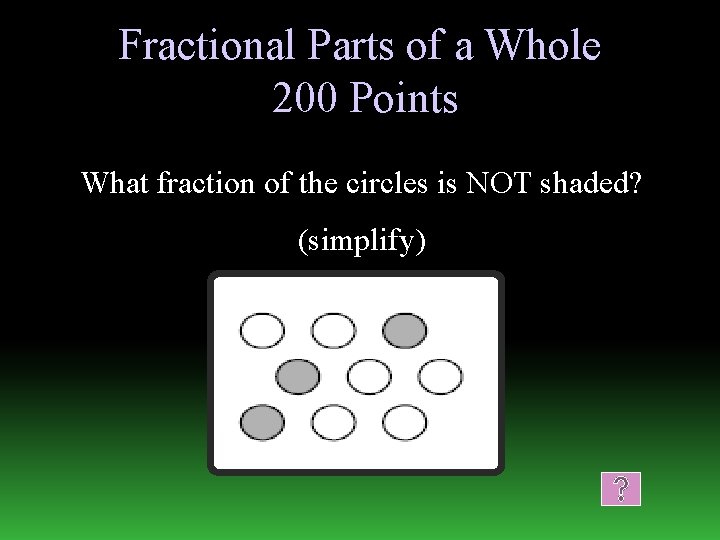 Fractional Parts of a Whole
200 Points

What fraction of the circles is NOT shaded?

(simplify)

?